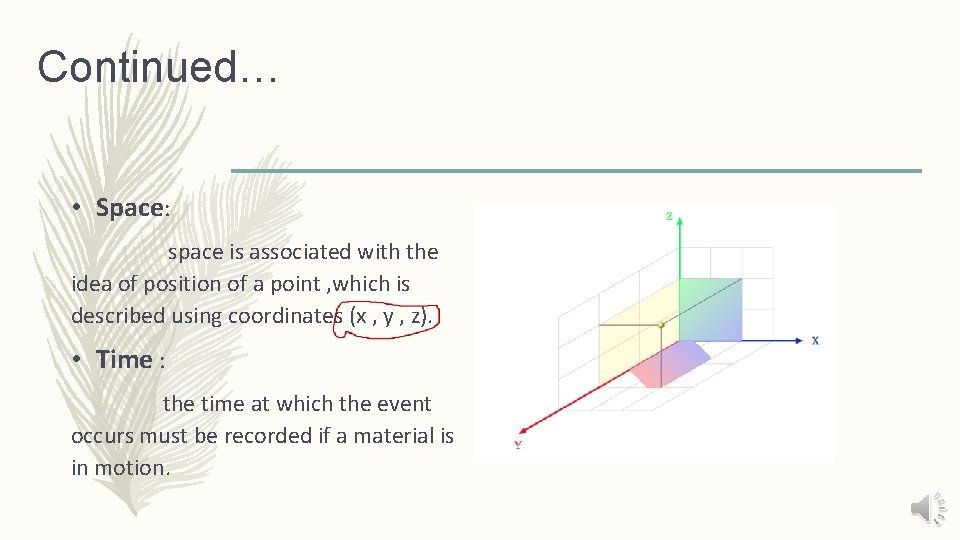 Continued…

• Space:

space is associated with the idea of position of a point ,which is described using coordinates (x , y , z).

• Time :

the time at which the event occurs must be recorded if a material is in motion.

z
x
Y